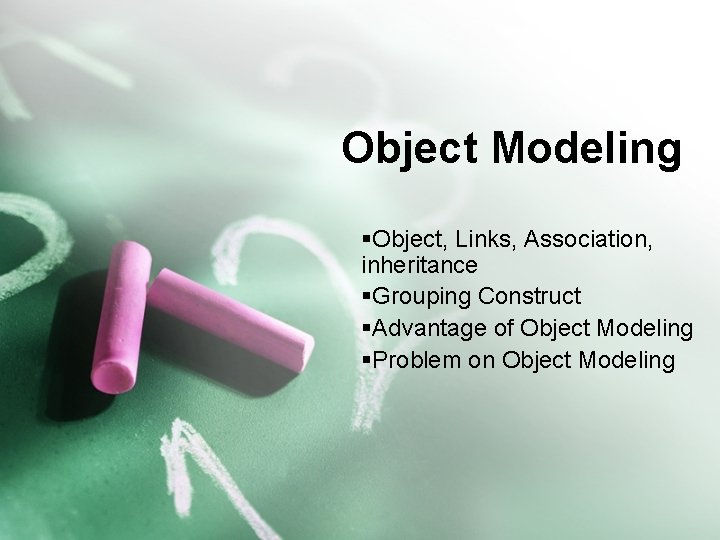 Object Modeling

▪Object, Links, Association, inheritance
▪Grouping Construct
▪Advantage of Object Modeling
▪Problem on Object Modeling